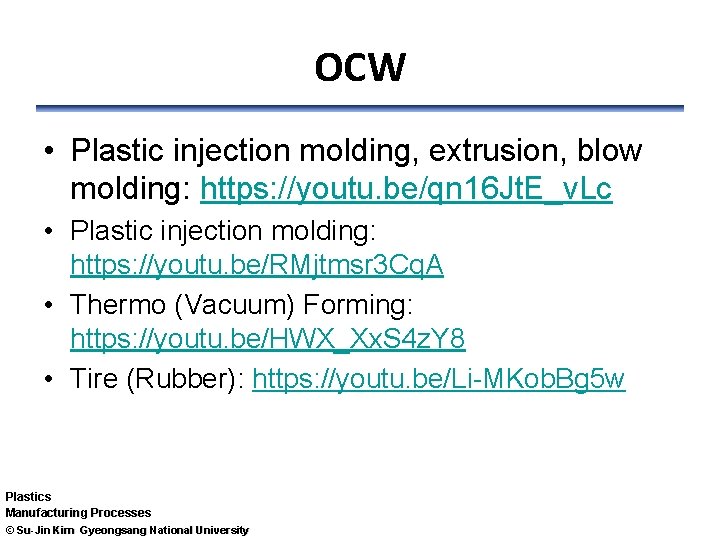 OCW

• Plastic injection molding, extrusion, blow molding: https://youtu.be/qn16JtE_vLc
• Plastic injection molding: https://youtu.be/RMjtmsr3CqA
• Thermo (Vacuum) Forming: https://youtu.be/HWX_XxS4zY8
• Tire (Rubber): https://youtu.be/Li-MKobBg5w

Plastics
Manufacturing Processes
© Su-Jin Kim Gyeongsang National University